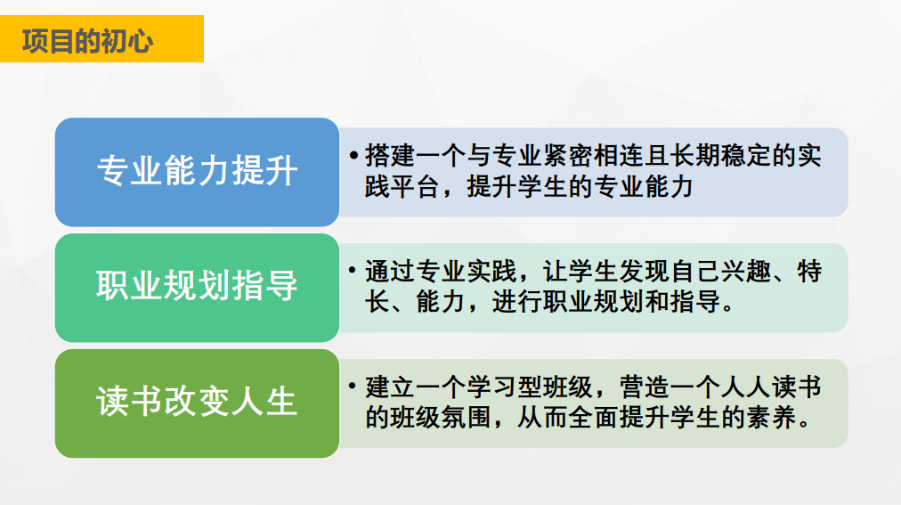 项目的初心

专业能力提升

• 搭建一个与专业紧密相连且长期稳定的实践平台，提升学生的专业能力

职业规划指导

• 通过专业实践，让学生发现自己兴趣、特长、能力，进行职业规划和指导。

读书改变人生

• 建立一个学习型班级，营造一个人人读书的班级氛围，从而全面提升学生的素养。